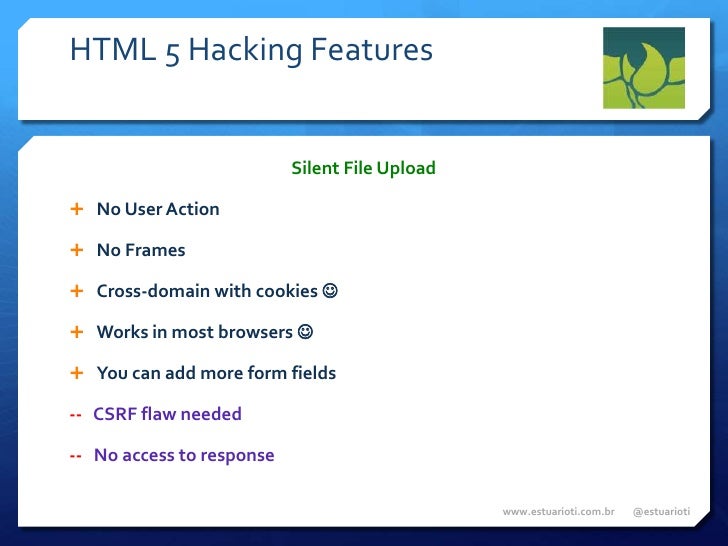 HTML 5 Hacking Features

Silent File Upload

+ No User Action

+ No Frames

+ Cross-domain with cookies ☺

+ Works in most browsers ☺

+ You can add more form fields

-- CSRF flaw needed

-- No access to response

www.estuarioti.com.br @estuarioti